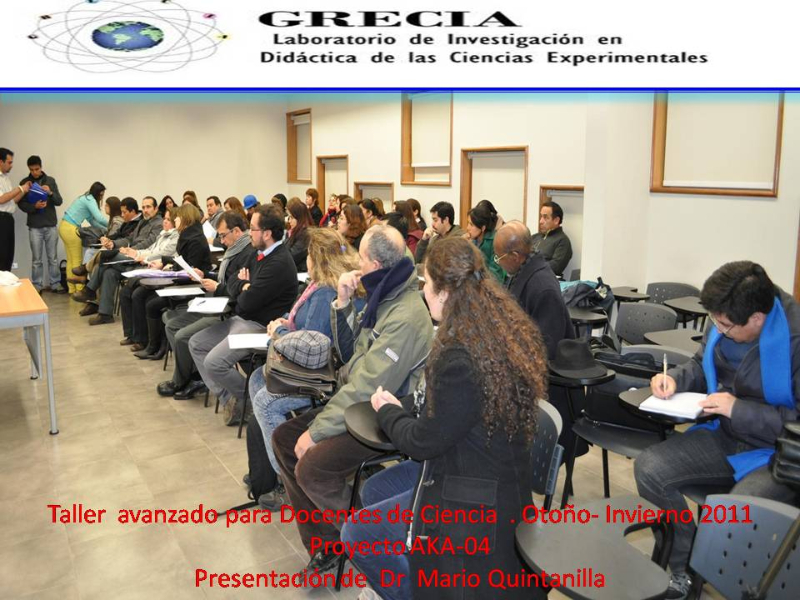 GRECIA
Laboratorio de Investigación en
Didáctica de las Ciencias Experimentales

Taller avanzado para Docentes de Ciencia . Otoño- Invierno 2011
Proyecto AKA-04
Presentación de Dr Mario Quintanilla